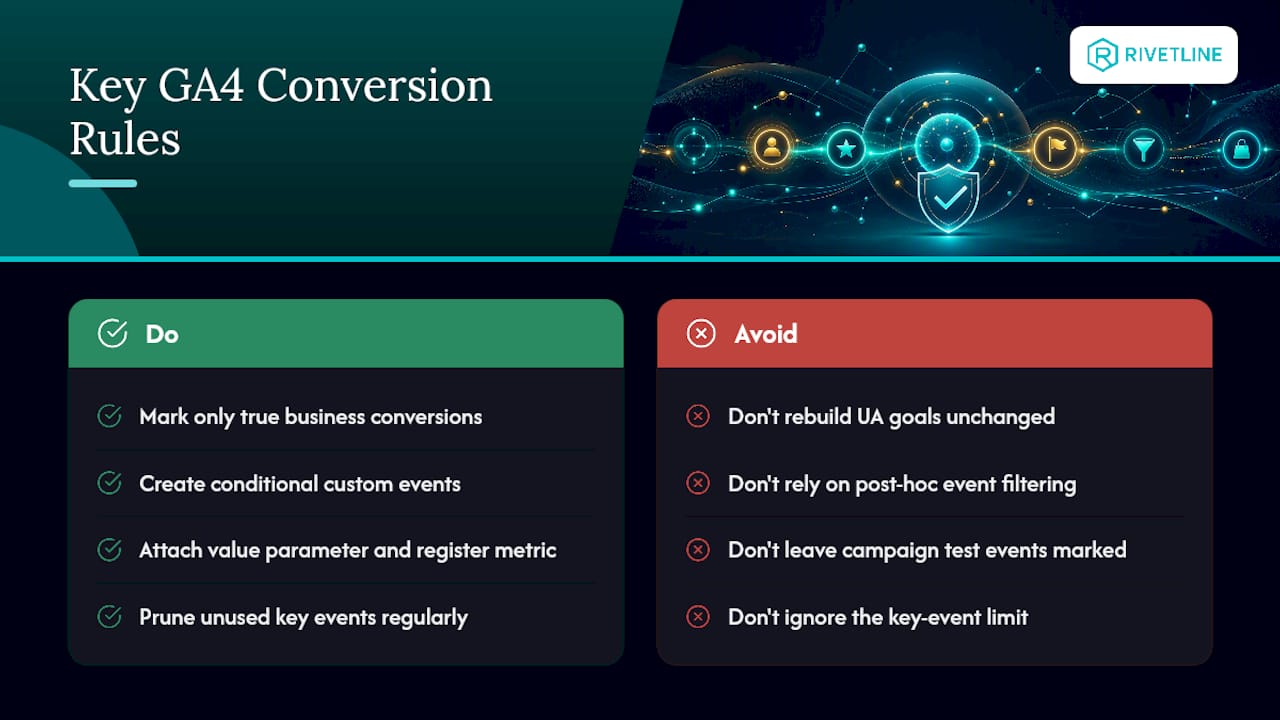 Key GA4 Conversion Rules

RIVETLINE

Do

Mark only true business conversions

Create conditional custom events

Attach value parameter and register metric

Prune unused key events regularly

Avoid

Don't rebuild UA goals unchanged

Don't rely on post-hoc event filtering

Don't leave campaign test events marked

Don't ignore the key-event limit